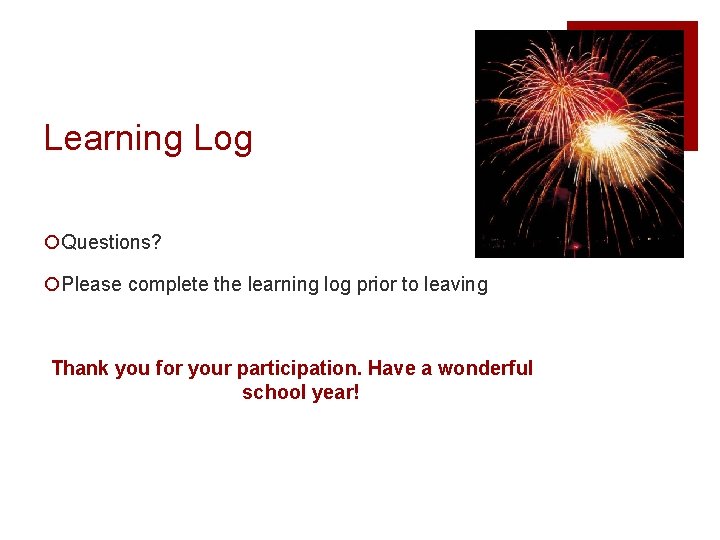 Learning Log

Questions?

Please complete the learning log prior to leaving

Thank you for your participation. Have a wonderful school year!